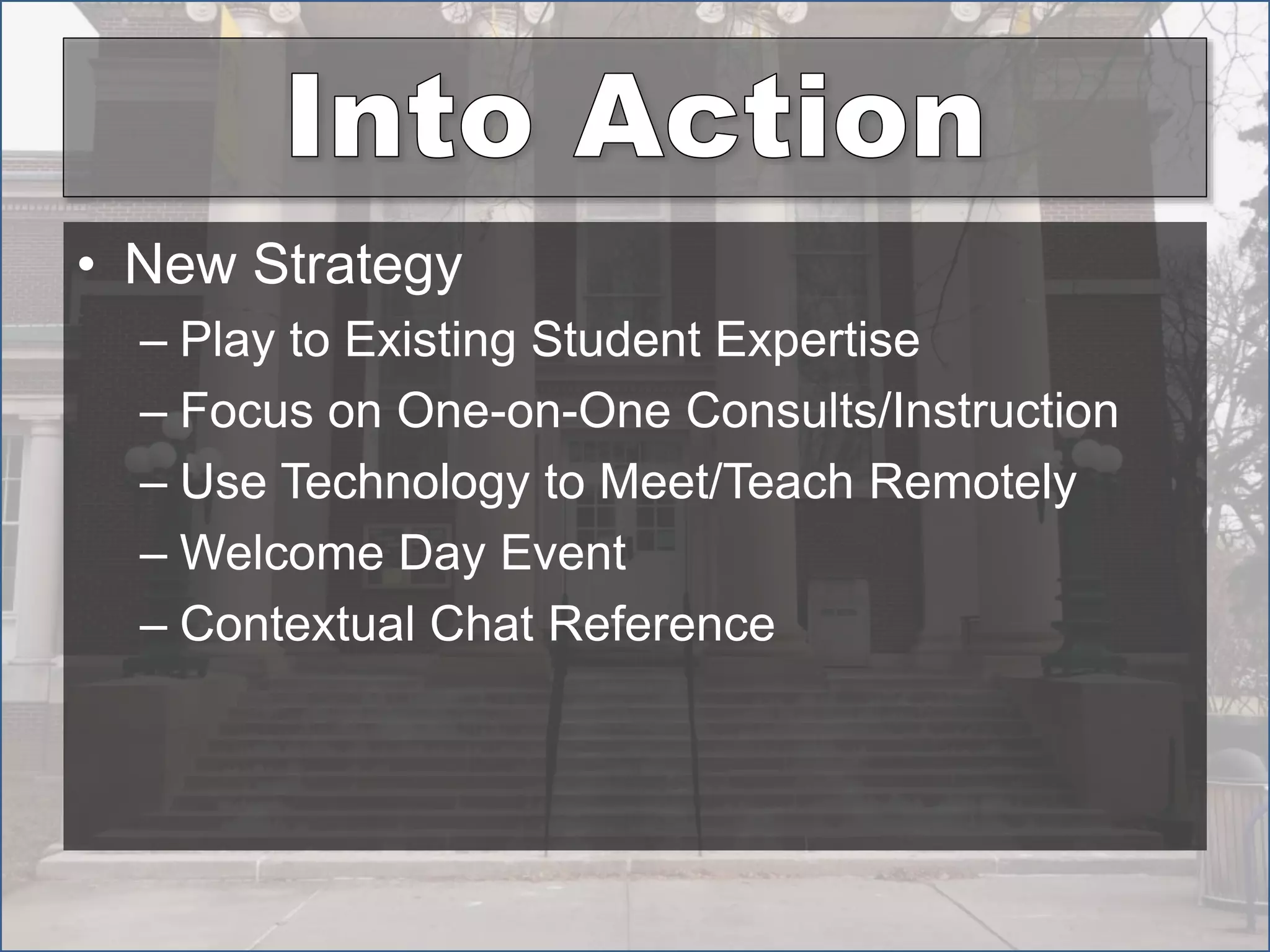 Into Action

• New Strategy
– Play to Existing Student Expertise
– Focus on One-on-One Consults/Instruction
– Use Technology to Meet/Teach Remotely
– Welcome Day Event
– Contextual Chat Reference